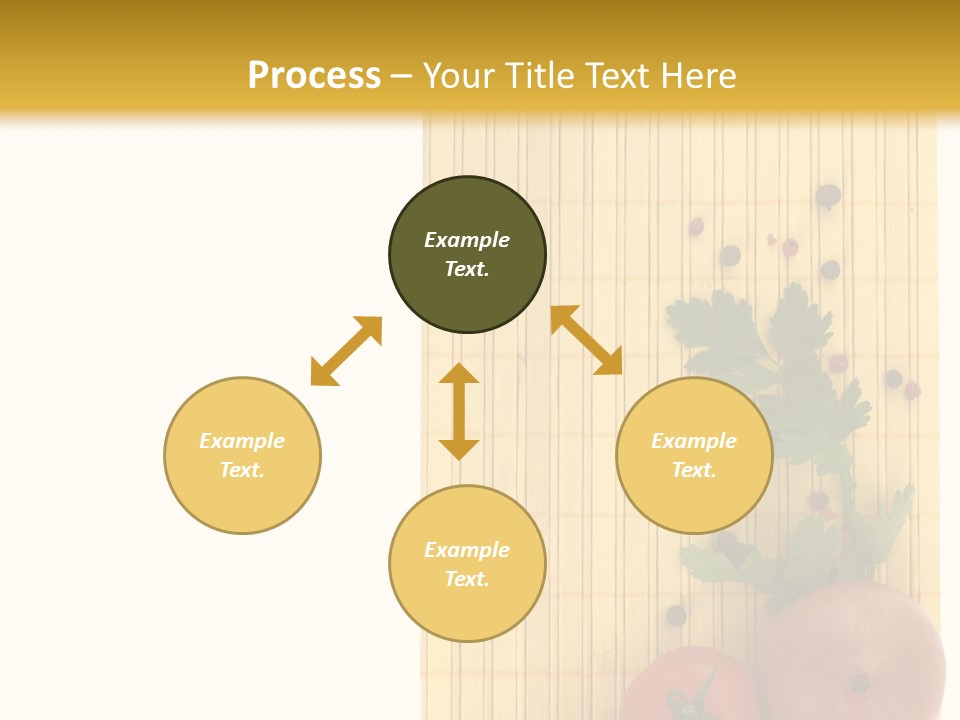 Process – Your Title Text Here

Example Text.

Example Text.

Example Text.

Example Text.